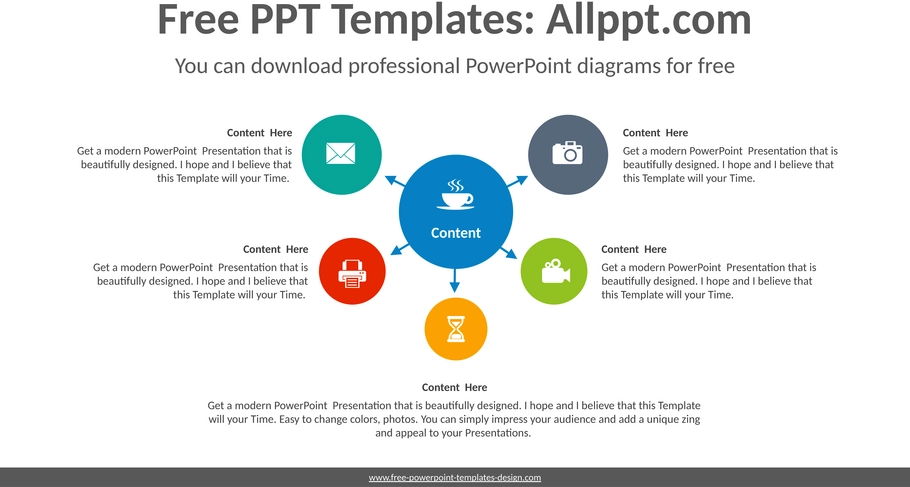 Free PPT Templates: Allppt.com

You can download professional PowerPoint diagrams for free

Content Here

Get a modern PowerPoint Presentation that is beautifully designed. I hope and I believe that this Template will your Time.

Content Here

Get a modern PowerPoint Presentation that is beautifully designed. I hope and I believe that this Template will your Time.

Content

Content Here

Get a modern PowerPoint Presentation that is beautifully designed. I hope and I believe that this Template will your Time.

Content Here

Get a modern PowerPoint Presentation that is beautifully designed. I hope and I believe that this Template will your Time.

Content Here

Get a modern PowerPoint Presentation that is beautifully designed. I hope and I believe that this Template will your Time. Easy to change colors, photos. You can simply impress your audience and add a unique zing and appeal to your Presentations.

www.free-powerpoint-templates-design.com